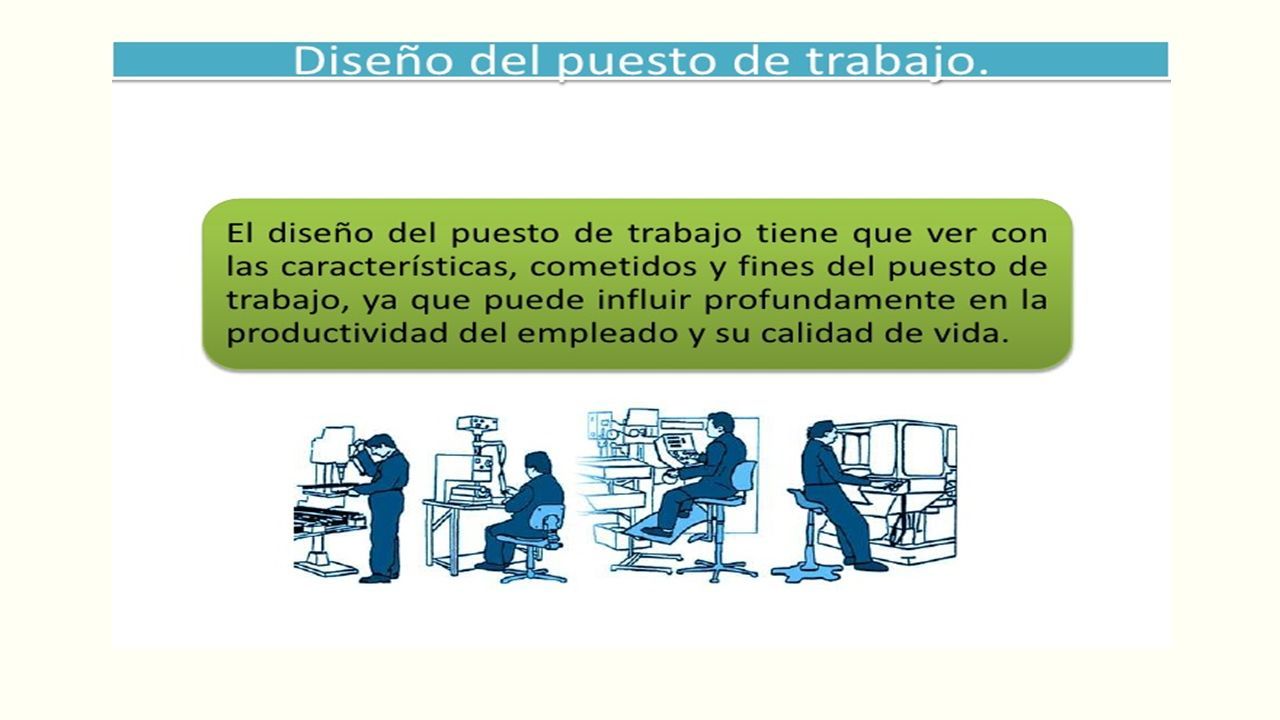 Diseño del puesto de trabajo.

El diseño del puesto de trabajo tiene que ver con las características, cometidos y fines del puesto de trabajo, ya que puede influir profundamente en la productividad del empleado y su calidad de vida.